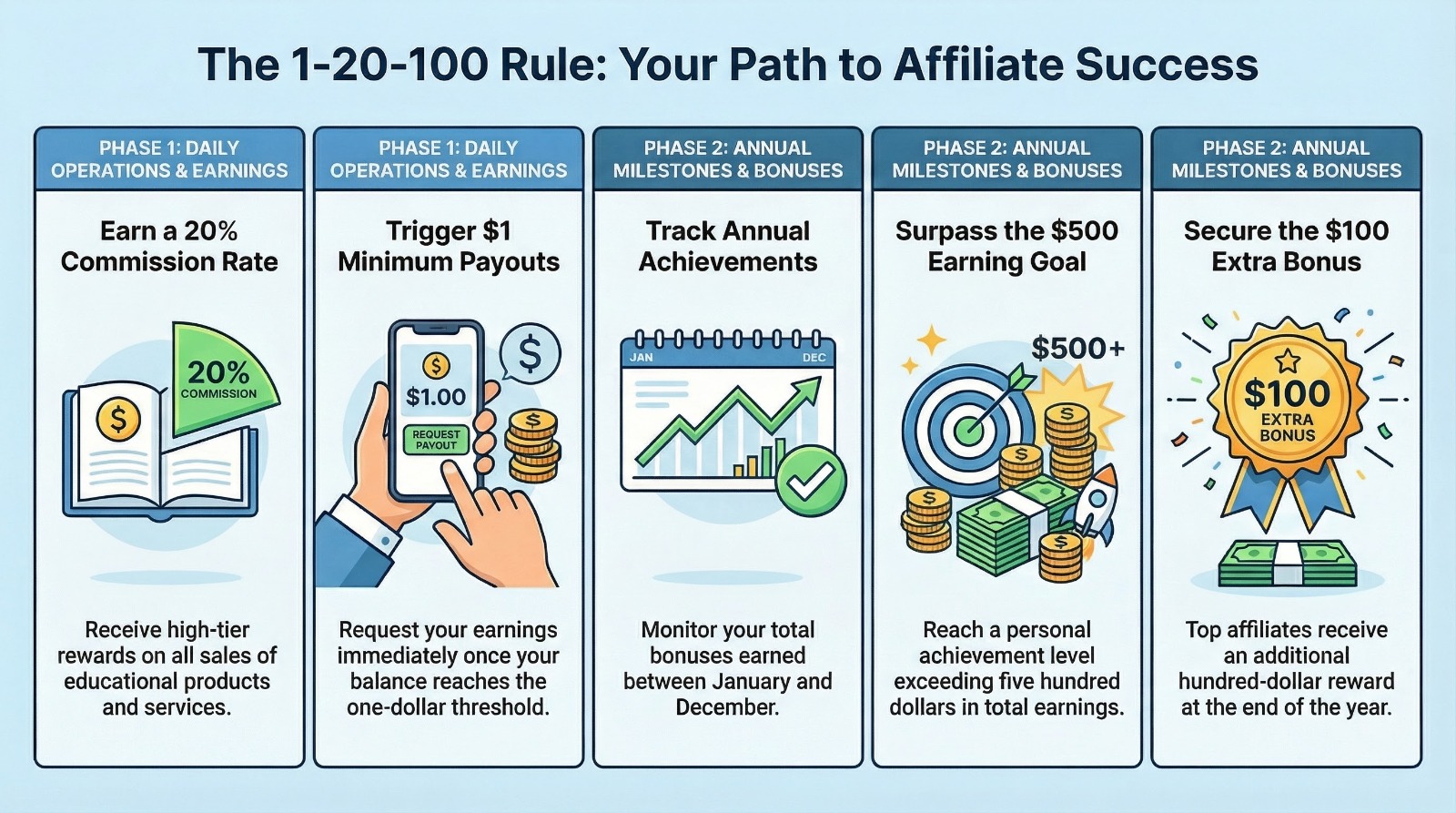 The 1-20-100 Rule: Your Path to Affiliate Success

PHASE 1: DAILY OPERATIONS & EARNINGS

Earn a 20% Commission Rate

20% COMMISSION

$

Receive high-tier rewards on all sales of educational products and services.

PHASE 1: DAILY OPERATIONS & EARNINGS

Trigger $1 Minimum Payouts

$

$1.00

REQUEST PAYOUT

$

Request your earnings immediately once your balance reaches the one-dollar threshold.

PHASE 2: ANNUAL MILESTONES & BONUSES

Track Annual Achievements

JAN

DEC

Monitor your total bonuses earned between January and December.

PHASE 2: ANNUAL MILESTONES & BONUSES

Surpass the $500 Earning Goal

$500+

Reach a personal achievement level exceeding five hundred dollars in total earnings.

PHASE 2: ANNUAL MILESTONES & BONUSES

Secure the $100 Extra Bonus

$100 EXTRA BONUS

Top affiliates receive an additional hundred-dollar reward at the end of the year.